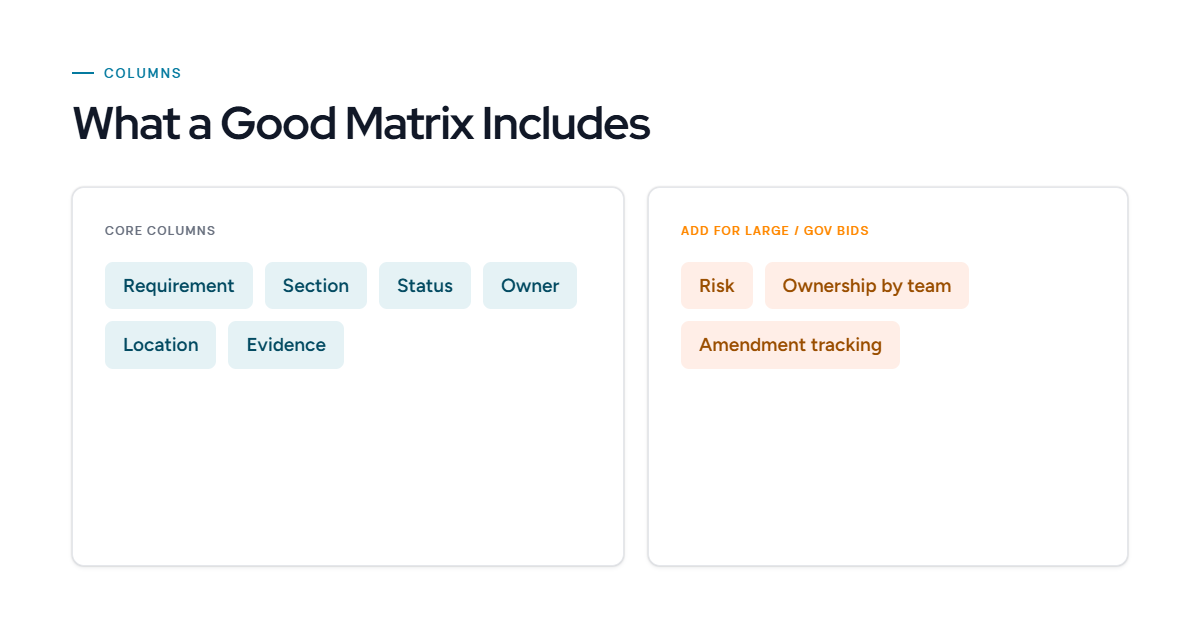 COLUMNS

What a Good Matrix Includes

CORE COLUMNS

Requirement
Section
Status
Owner
Location
Evidence

ADD FOR LARGE / GOV BIDS

Risk
Ownership by team
Amendment tracking